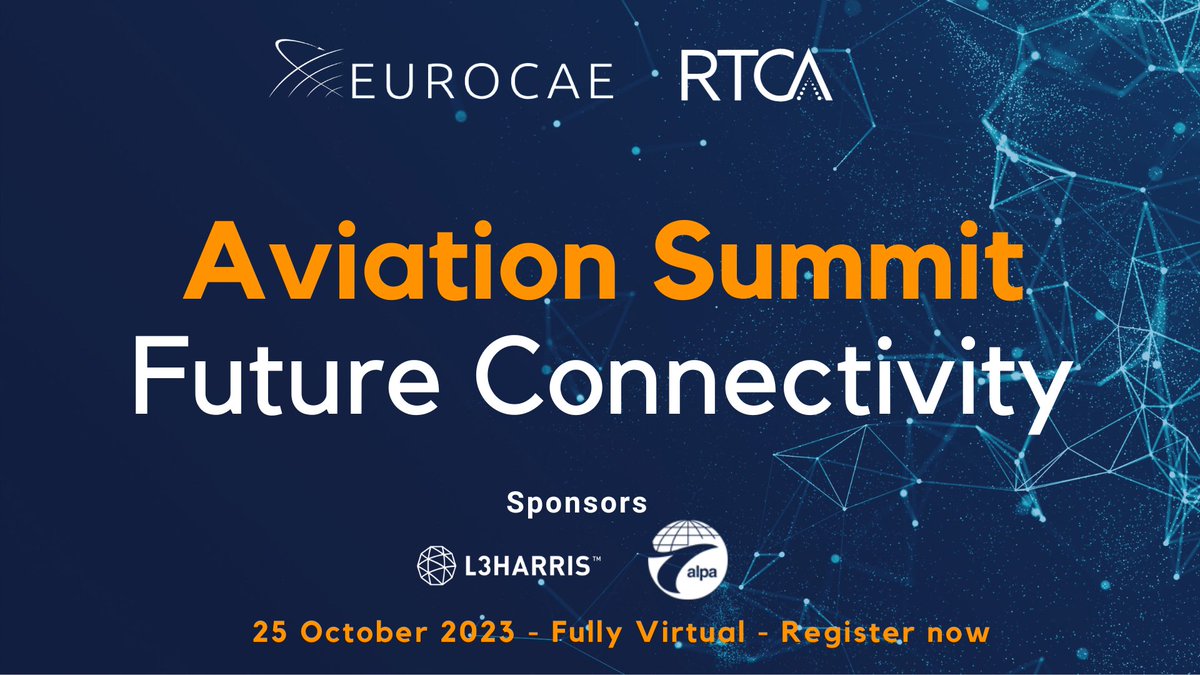 EUROCAE RTCA

Aviation Summit
Future Connectivity

Sponsors

L3HARRIS™ alpa

25 October 2023 - Fully Virtual - Register now